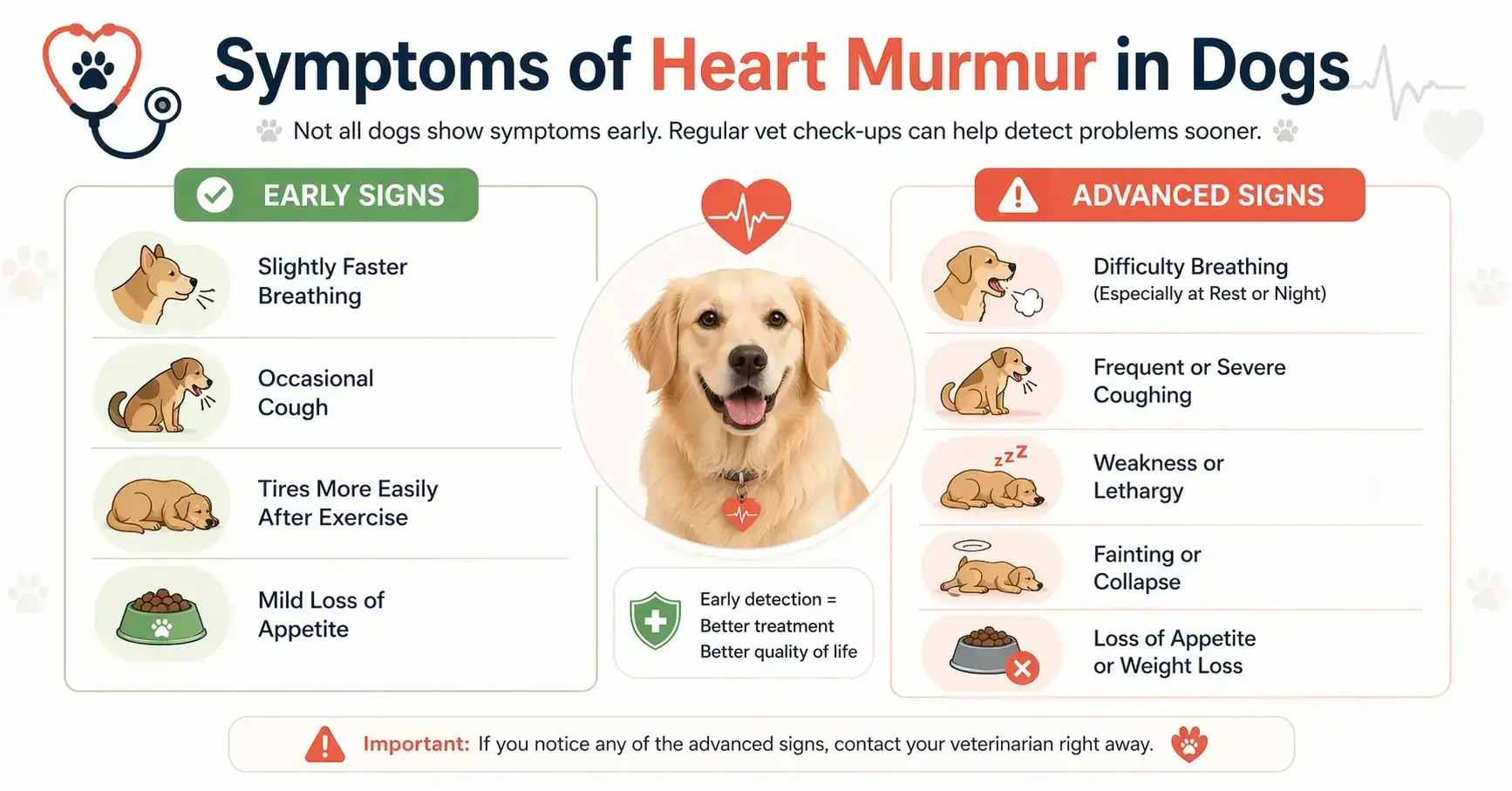 Symptoms of Heart Murmur in Dogs

Not all dogs show symptoms early. Regular vet check-ups can help detect problems sooner.

EARLY SIGNS

Slightly Faster Breathing

Occasional Cough

Tires More Easily After Exercise

Mild Loss of Appetite

Early detection = Better treatment Better quality of life

ADVANCED SIGNS

Difficulty Breathing (Especially at Rest or Night)

Frequent or Severe Coughing

zzZ

Weakness or Lethargy

Fainting or Collapse

Loss of Appetite or Weight Loss

Important: If you notice any of the advanced signs, contact your veterinarian right away.